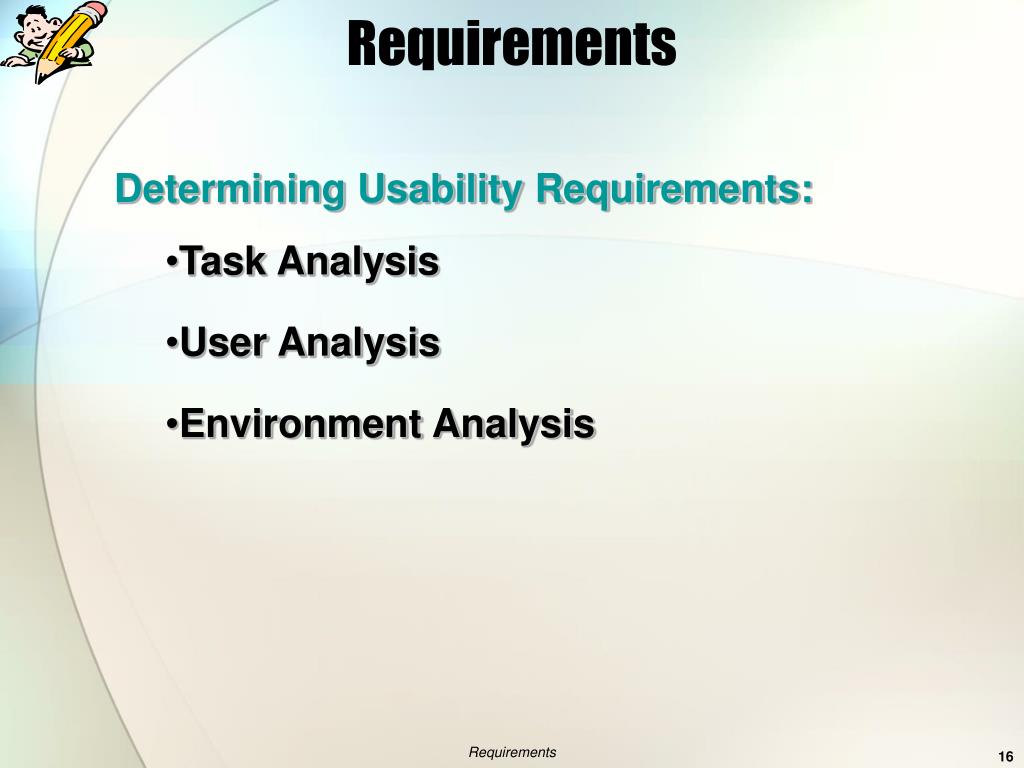 Requirements

Determining Usability Requirements:

•Task Analysis

•User Analysis

•Environment Analysis

Requirements

16